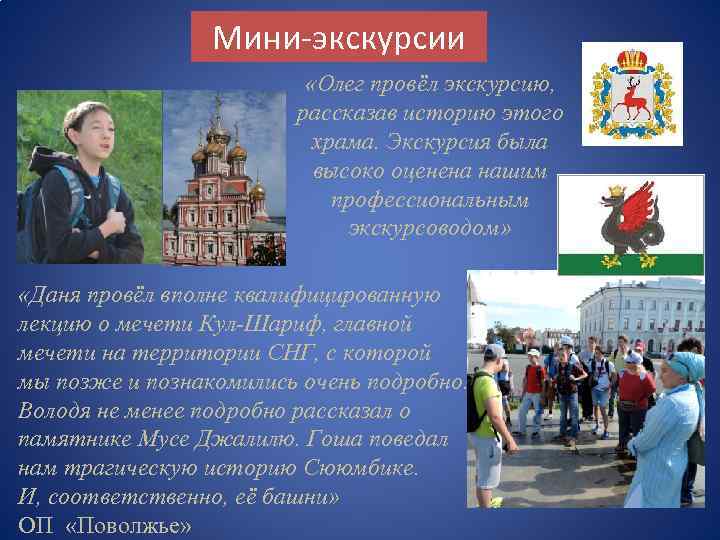 Мини-экскурсии

«Олег провёл экскурсию, рассказав историю этого храма. Экскурсия была высоко оценена нашим профессиональным экскурсоводом»

«Даня провёл вполне квалифицированную лекцию о мечети Кул-Шариф, главной мечети на территории СНГ, с которой мы позже и познакомились очень подробно. Володя не менее подробно рассказал о памятнике Мусе Джалилю. Гоша поведал нам трагическую историю Сююмбике. И, соответственно, её башни»
ОП «Поволжье»